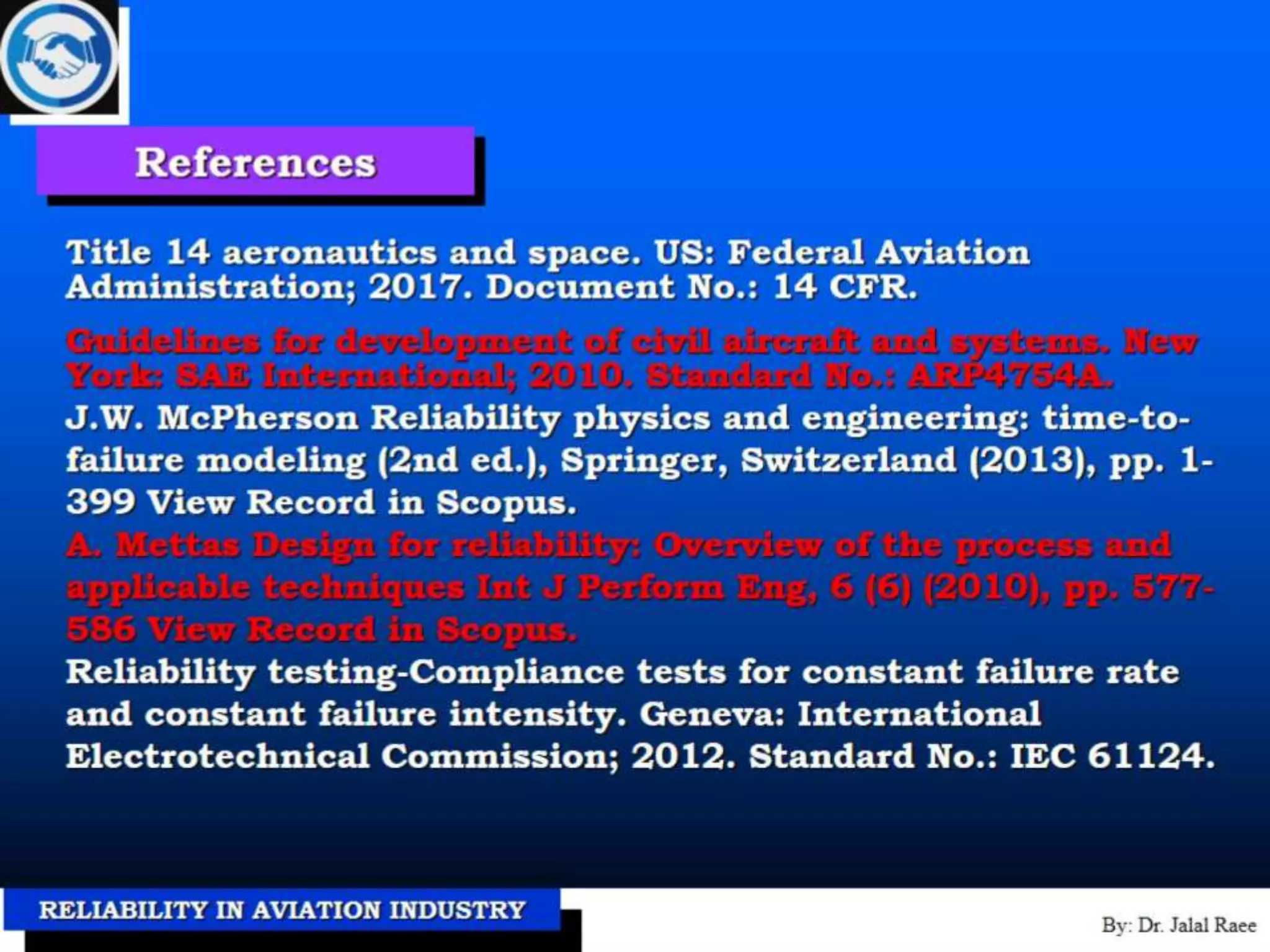 References

Title 14 aeronautics and space. US: Federal Aviation Administration; 2017. Document No.: 14 CFR.

Guidelines for development of civil aircraft and systems. New York: SAE International; 2010. Standard No.: ARP4754A.

J.W. McPherson Reliability physics and engineering: time-to-failure modeling (2nd ed.), Springer, Switzerland (2013), pp. 1-399 View Record in Scopus.

A. Mettas Design for reliability: Overview of the process and applicable techniques Int J Perform Eng, 6 (6) (2010), pp. 577-586 View Record in Scopus.

Reliability testing-Compliance tests for constant failure rate and constant failure intensity. Geneva: International Electrotechnical Commission; 2012. Standard No.: IEC 61124.

RELIABILITY IN AVIATION INDUSTRY

By: Dr. Jalal Raee